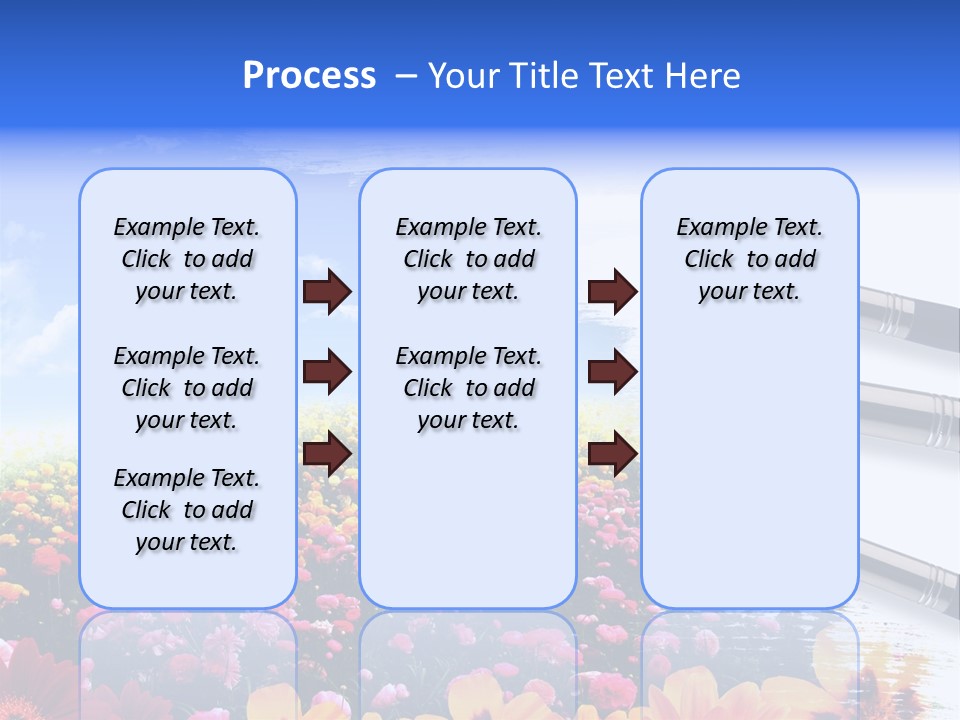 Process – Your Title Text Here

Example Text. Click to add your text.

Example Text. Click to add your text.

Example Text. Click to add your text.

Example Text. Click to add your text.

Example Text. Click to add your text.

Example Text. Click to add your text.